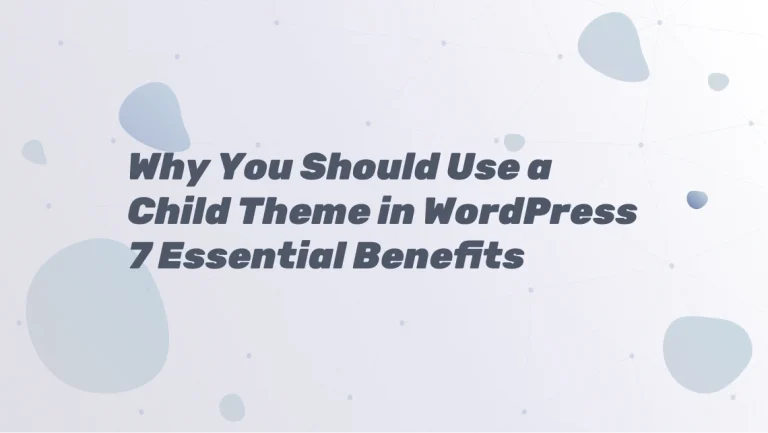 Why You Should Use a Child Theme in WordPress 7 Essential Benefits